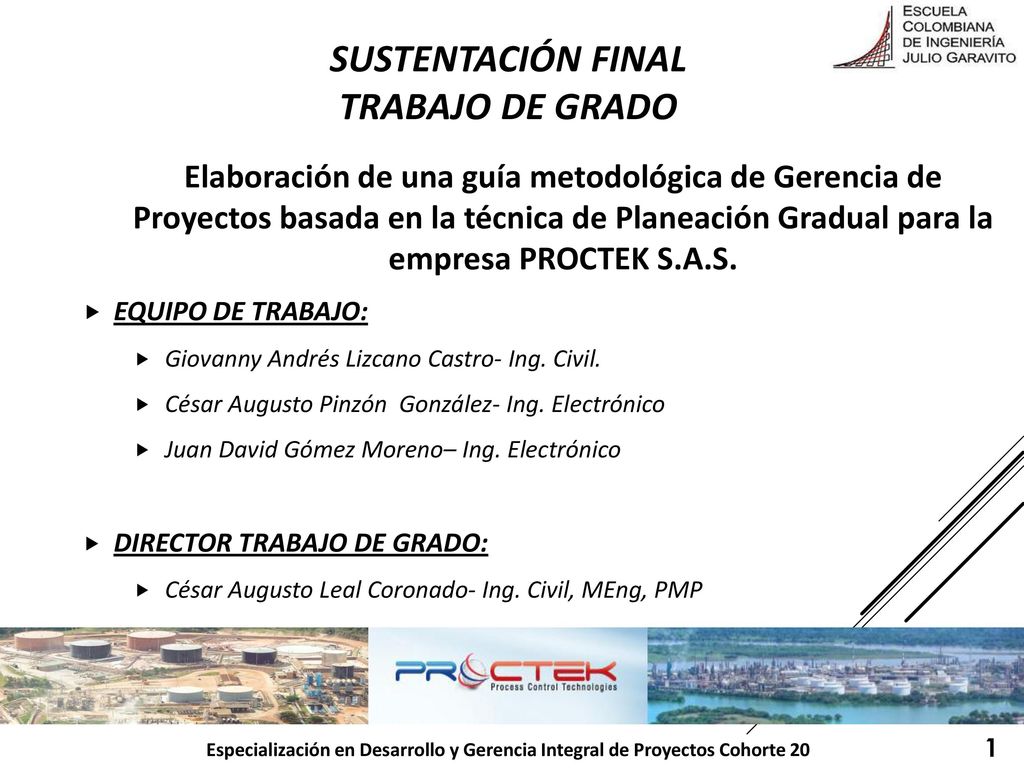 ESCUELA COLOMBIANA DE INGENIERÍA JULIO GARAVITO

SUSTENTACIÓN FINAL
TRABAJO DE GRADO

Elaboración de una guía metodológica de Gerencia de Proyectos basada en la técnica de Planeación Gradual para la empresa PROCTEK S.A.S.

EQUIPO DE TRABAJO:

Giovanny Andrés Lizcano Castro- Ing. Civil.

César Augusto Pinzón González- Ing. Electrónico

Juan David Gómez Moreno– Ing. Electrónico

DIRECTOR TRABAJO DE GRADO:

César Augusto Leal Coronado- Ing. Civil, MEng, PMP

PROCTEK
Process Control Technologies

Especialización en Desarrollo y Gerencia Integral de Proyectos Cohorte 20

1